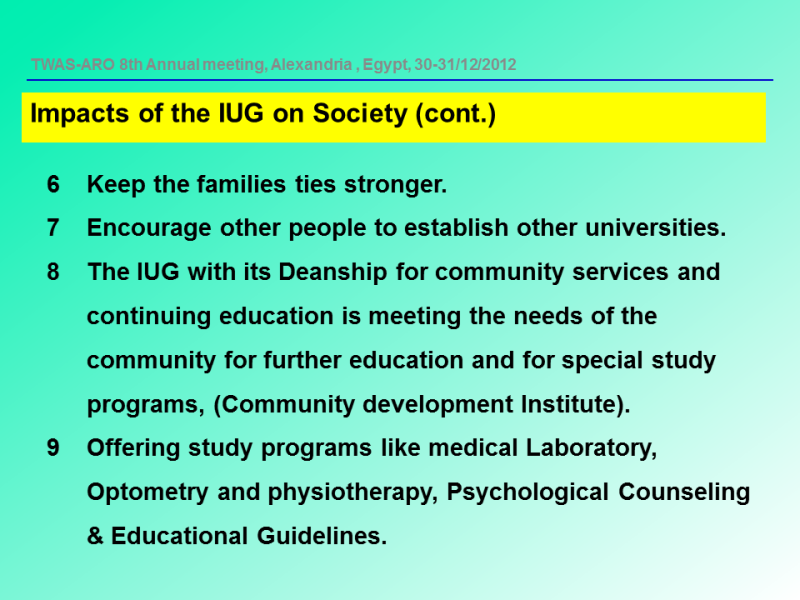 TWAS-ARO 8th Annual meeting, Alexandria , Egypt, 30-31/12/2012

Impacts of the IUG on Society (cont.)

6 Keep the families ties stronger.

7 Encourage other people to establish other universities.

8 The IUG with its Deanship for community services and continuing education is meeting the needs of the community for further education and for special study programs, (Community development Institute).

9 Offering study programs like medical Laboratory, Optometry and physiotherapy, Psychological Counseling & Educational Guidelines.